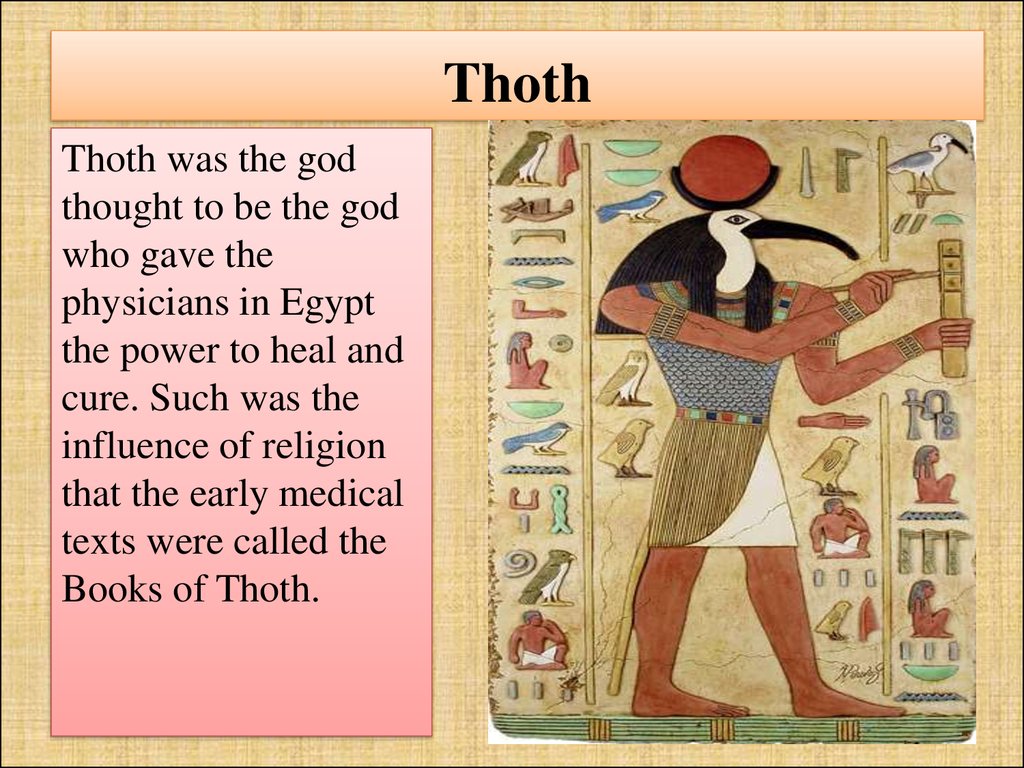 Thoth

Thoth was the god thought to be the god who gave the physicians in Egypt the power to heal and cure. Such was the influence of religion that the early medical texts were called the Books of Thoth.